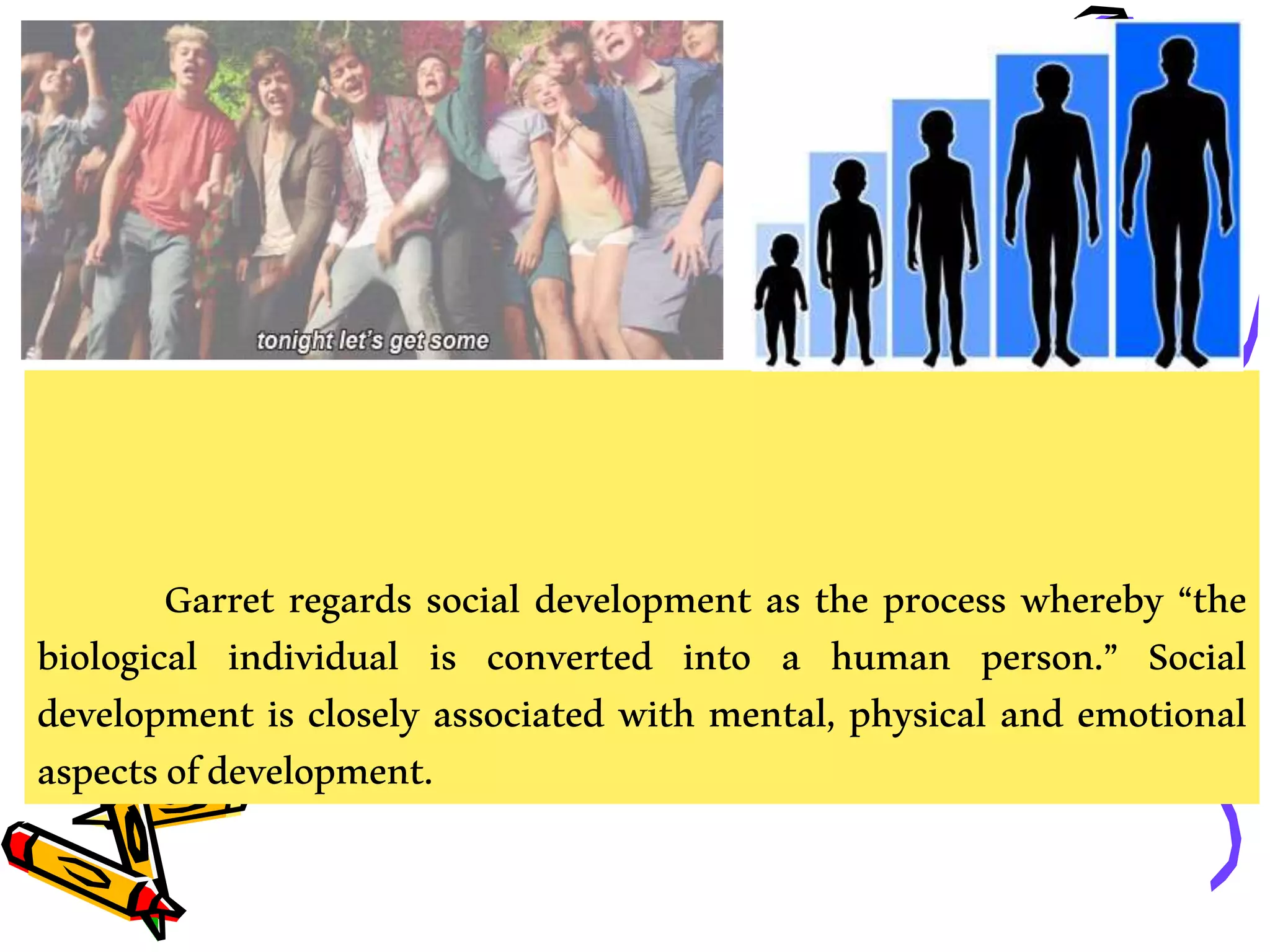 tonight let's get some

Garret regards social development as the process whereby “the biological individual is converted into a human person.” Social development is closely associated with mental, physical and emotional aspects of development.